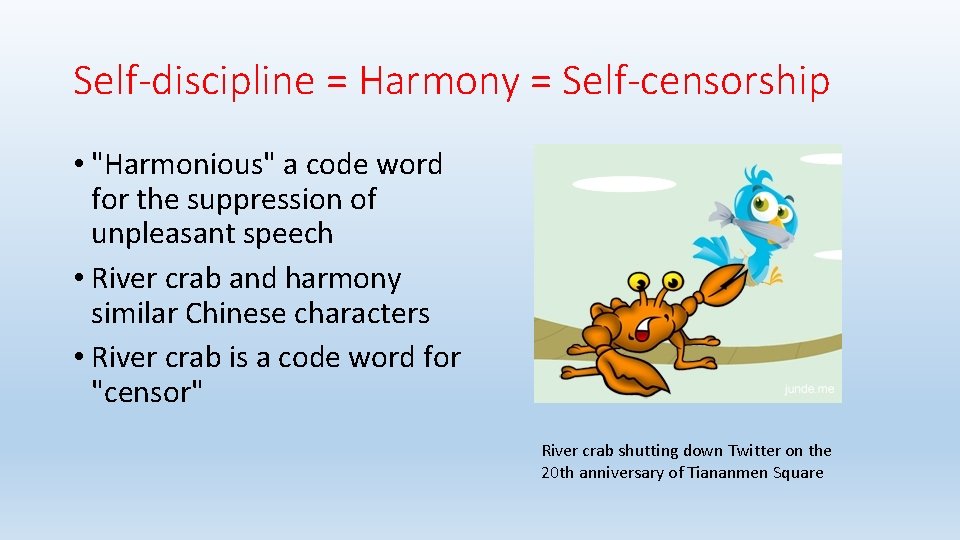 Self-discipline = Harmony = Self-censorship

• "Harmonious" a code word for the suppression of unpleasant speech
• River crab and harmony similar Chinese characters
• River crab is a code word for "censor"

junde.me

River crab shutting down Twitter on the 20th anniversary of Tiananmen Square